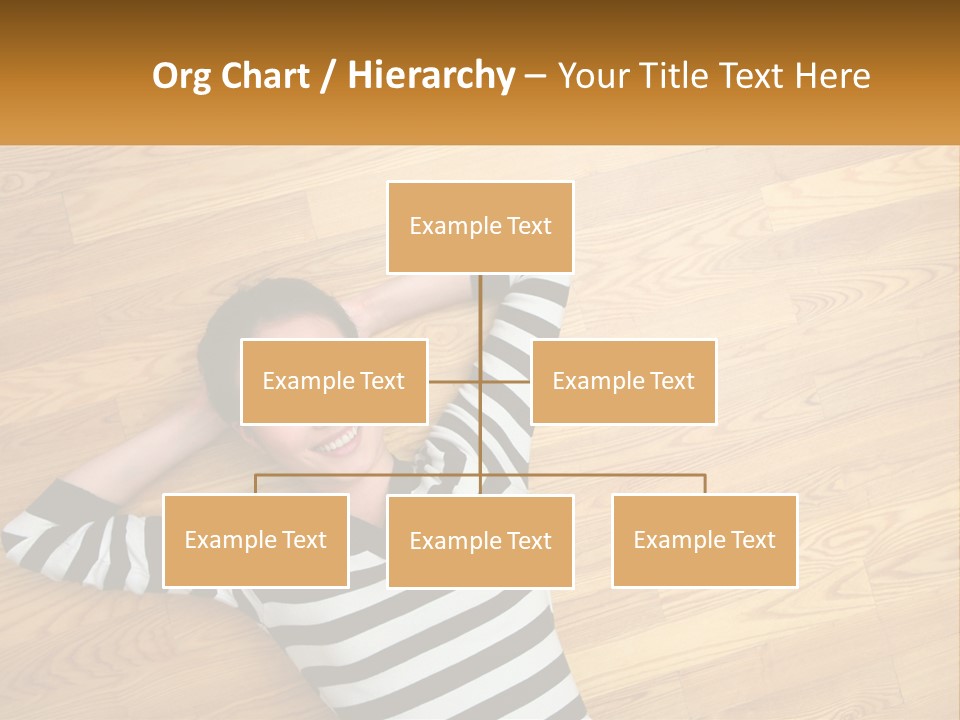 Org Chart / Hierarchy – Your Title Text Here

Example Text

Example Text

Example Text

Example Text

Example Text

Example Text